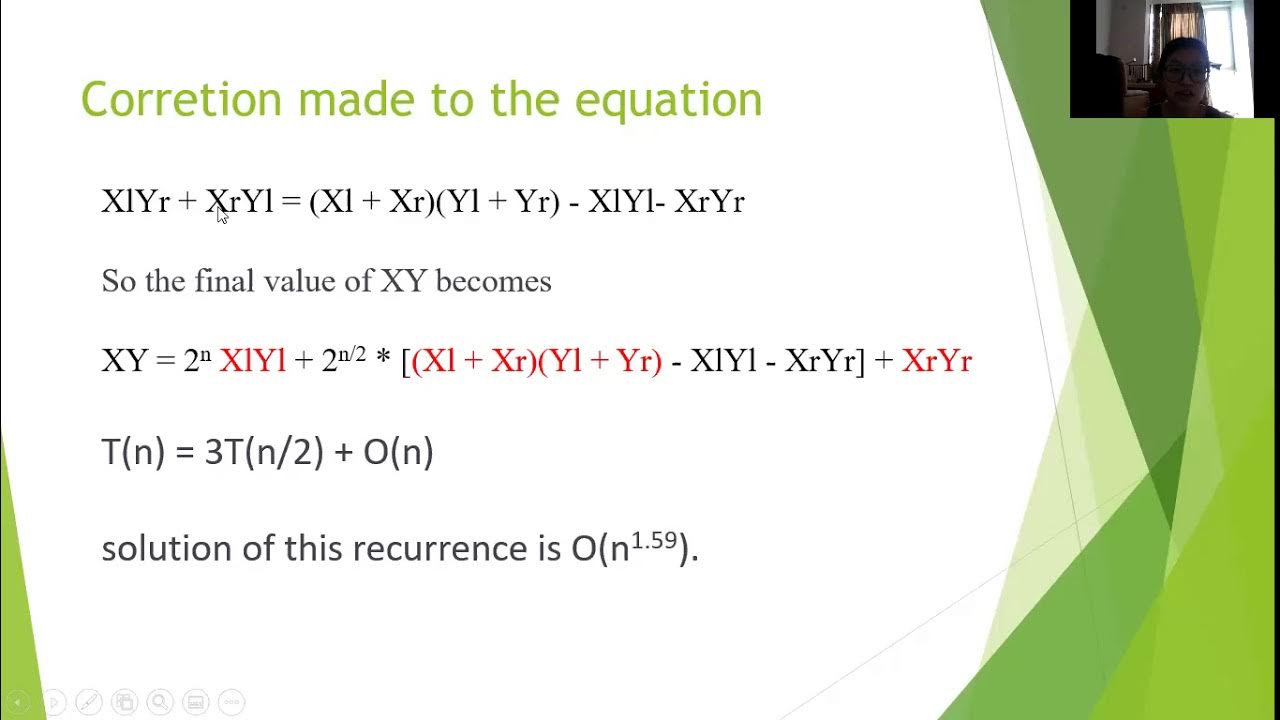 Corretion made to the equation

XlYr + XrYl = (Xl + Xr)(Yl + Yr) - XlYl- XrYr

So the final value of XY becomes

XY = $2^n$ XlYl + $2^{n/2}$ * [(Xl + Xr)(Yl + Yr) - XlYl - XrYr] + XrYr

T(n) = 3T(n/2) + O(n)

solution of this recurrence is O($n^{1.59}$).